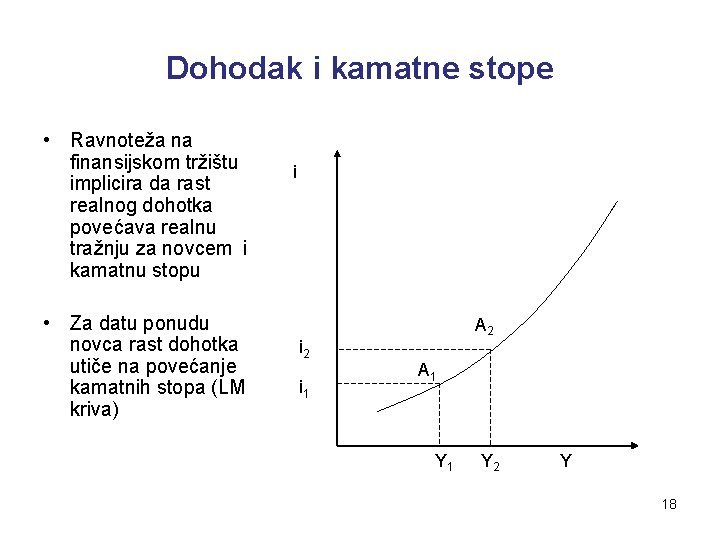 Dohodak i kamatne stope

• Ravnoteža na finansijskom tržištu implicira da rast realnog dohotka povećava realnu tražnju za novcem i kamatnu stopu

• Za datu ponudu novca rast dohotka utiče na povećanje kamatnih stopa (LM kriva)

i

$A_2$

$i_2$

$A_1$

$i_1$

$Y_1$ $Y_2$ Y

18